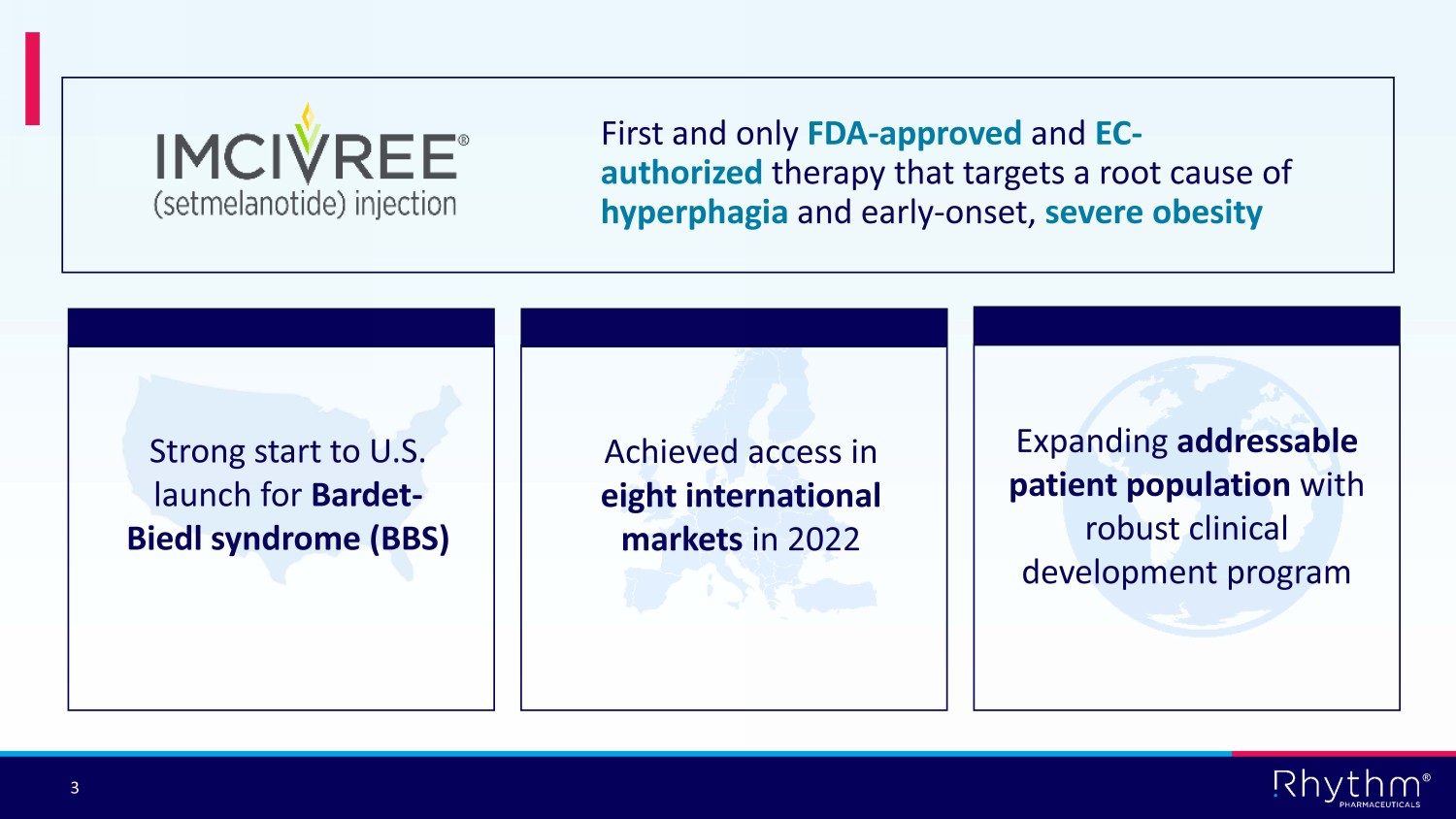 IMCIVREE®
(setmelanotide) injection

First and only FDA-approved and EC-authorized therapy that targets a root cause of hyperphagia and early-onset, severe obesity

Strong start to U.S. launch for Bardet-Biedl syndrome (BBS)

Achieved access in eight international markets in 2022

Expanding addressable patient population with robust clinical development program

3

Rhythm®
PHARMACEUTICALS